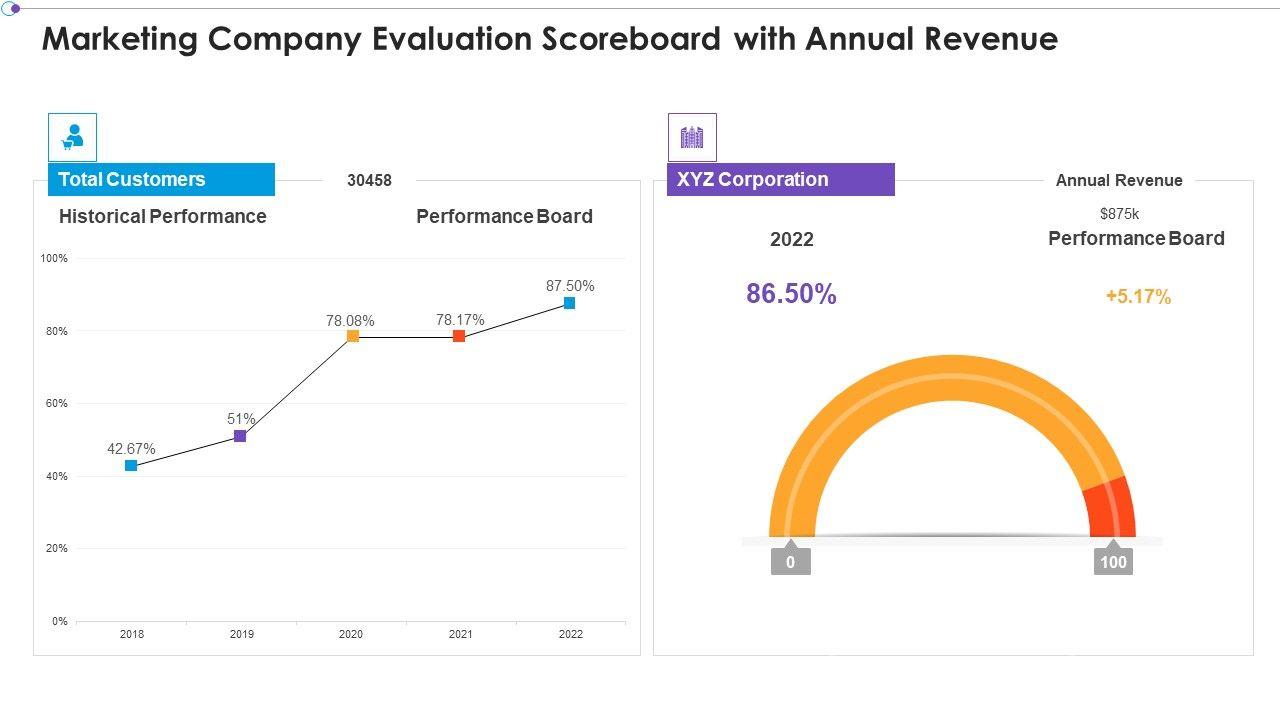 Marketing Company Evaluation Scoreboard with Annual Revenue

Total Customers

30458

Historical Performance

Performance Board

100%
80%
60%
40%
20%
0%

42.67%
51%
78.08%
78.17%
87.50%

2018
2019
2020
2021
2022

XYZ Corporation

Annual Revenue

$875k

2022

Performance Board

86.50%

+5.17%

0

100